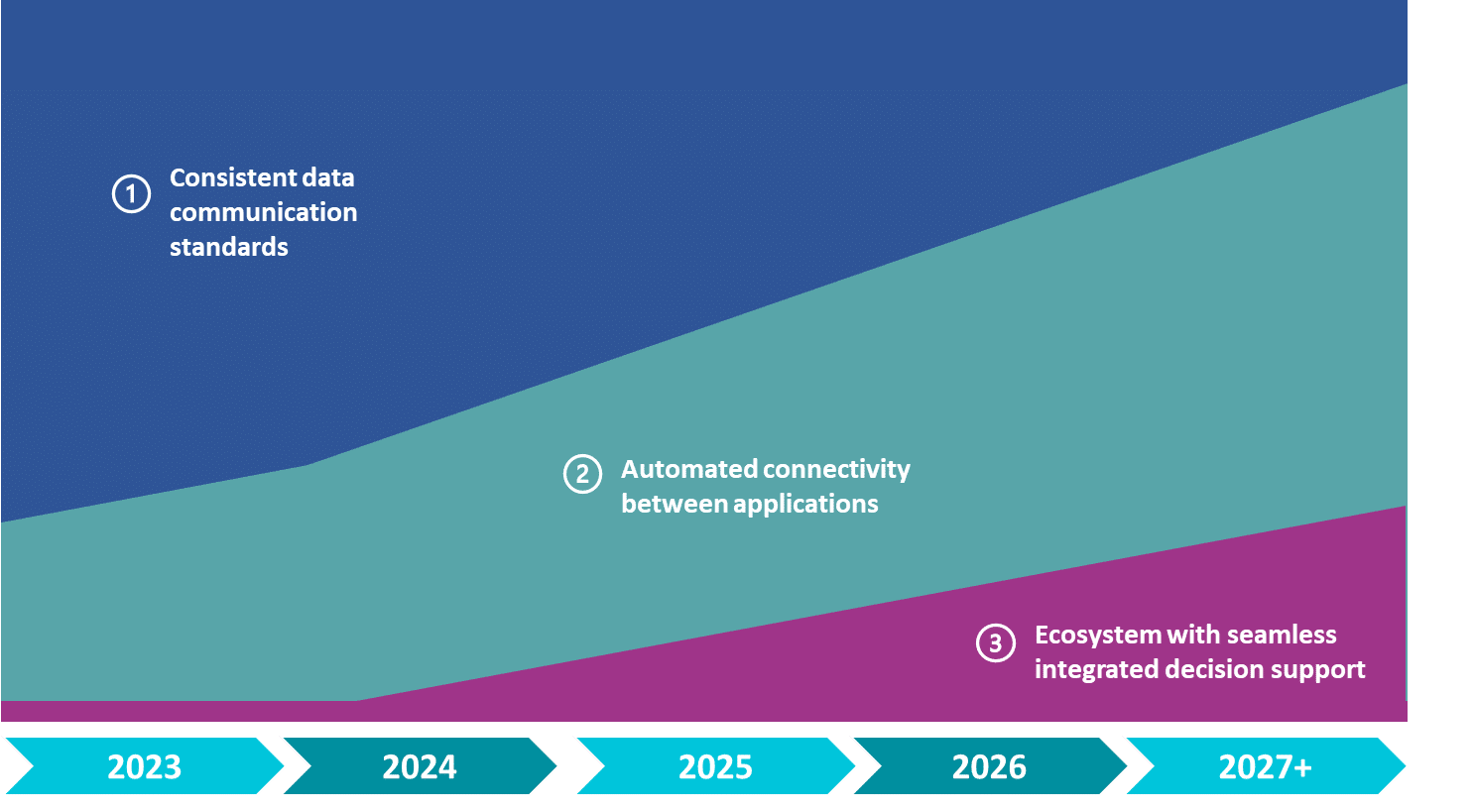 1 Consistent data communication standards

2 Automated connectivity between applications

3 Ecosystem with seamless integrated decision support

2023

2024

2025

2026

2027+